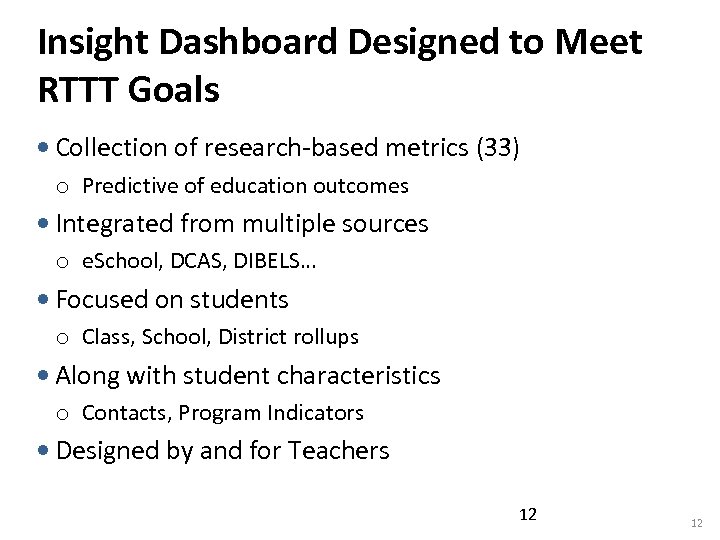 Insight Dashboard Designed to Meet RTTT Goals

• Collection of research-based metrics (33)
  o Predictive of education outcomes
• Integrated from multiple sources
  o eSchool, DCAS, DIBELS…
• Focused on students
  o Class, School, District rollups
• Along with student characteristics
  o Contacts, Program Indicators
• Designed by and for Teachers

12

12